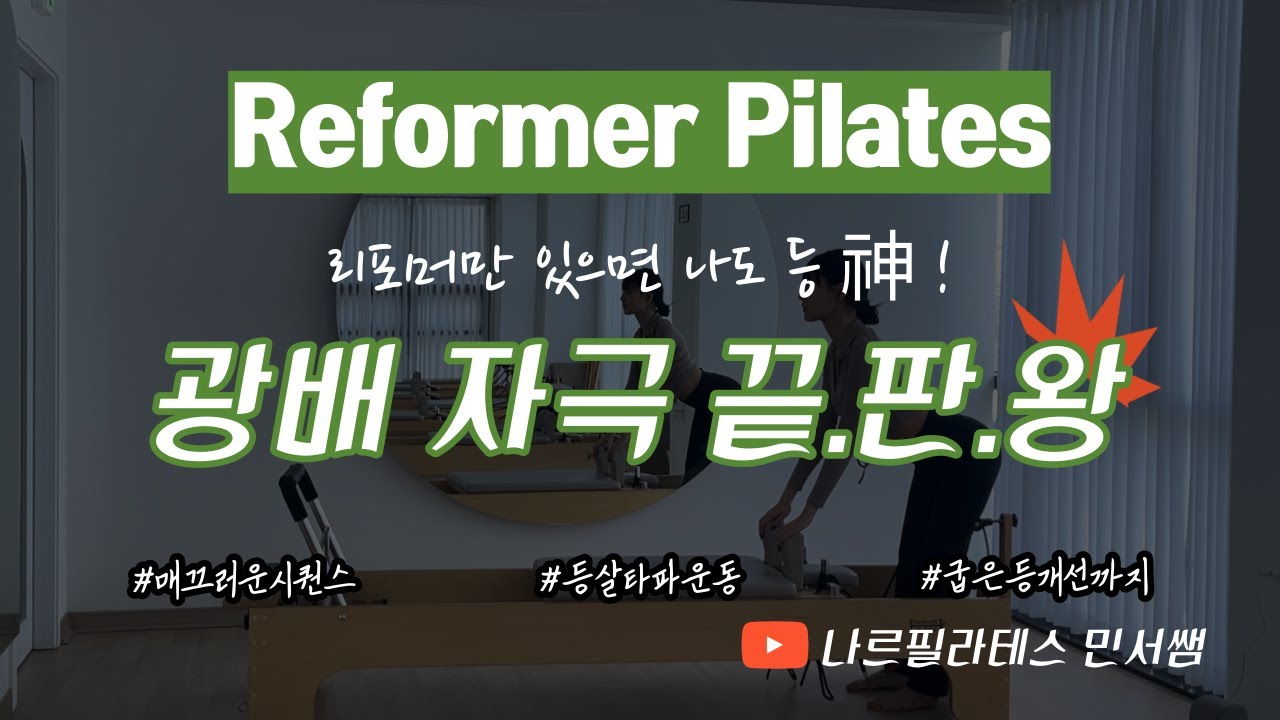 Reformer Pilates

리포머만 있으면 나도 등神!

광배 자극 끝.판.왕

#매끄러운시퀀스

#등살타파운동

#굽은등개선까지

나르필라테스 민서쌤